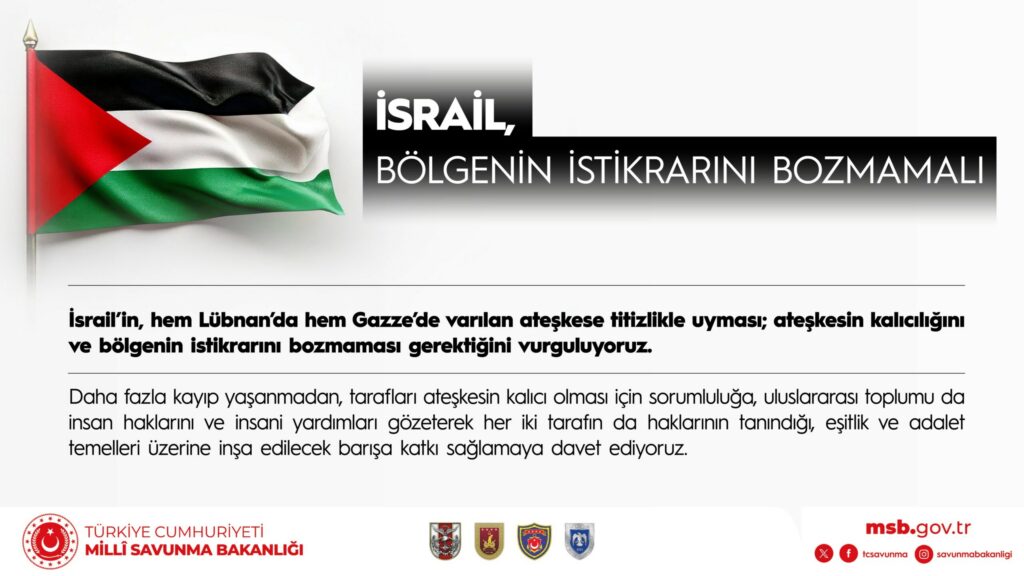 İSRAİL,
BÖLGENİN İSTİKRARINI BOZMAMALI

İsrail'in, hem Lübnan'da hem Gazze'de varılan ateşkese titizlikle uyması; ateşkesin kalıcılığını ve bölgenin istikrarını bozmaması gerektiğini vurguluyoruz.

Daha fazla kayıp yaşanmadan, tarafları ateşkesin kalıcı olması için sorumluluğa, uluslararası toplumu da insan haklarını ve insani yardımları gözeterek her iki tarafın da haklarının tanındığı, eşitlik ve adalet temelleri üzerine inşa edilecek barışa katkı sağlamaya davet ediyoruz.

TÜRKİYE CUMHURİYETİ
MİLLÎ SAVUNMA BAKANLIĞI

msb.gov.tr
tcsavunma
savunmabakanligi